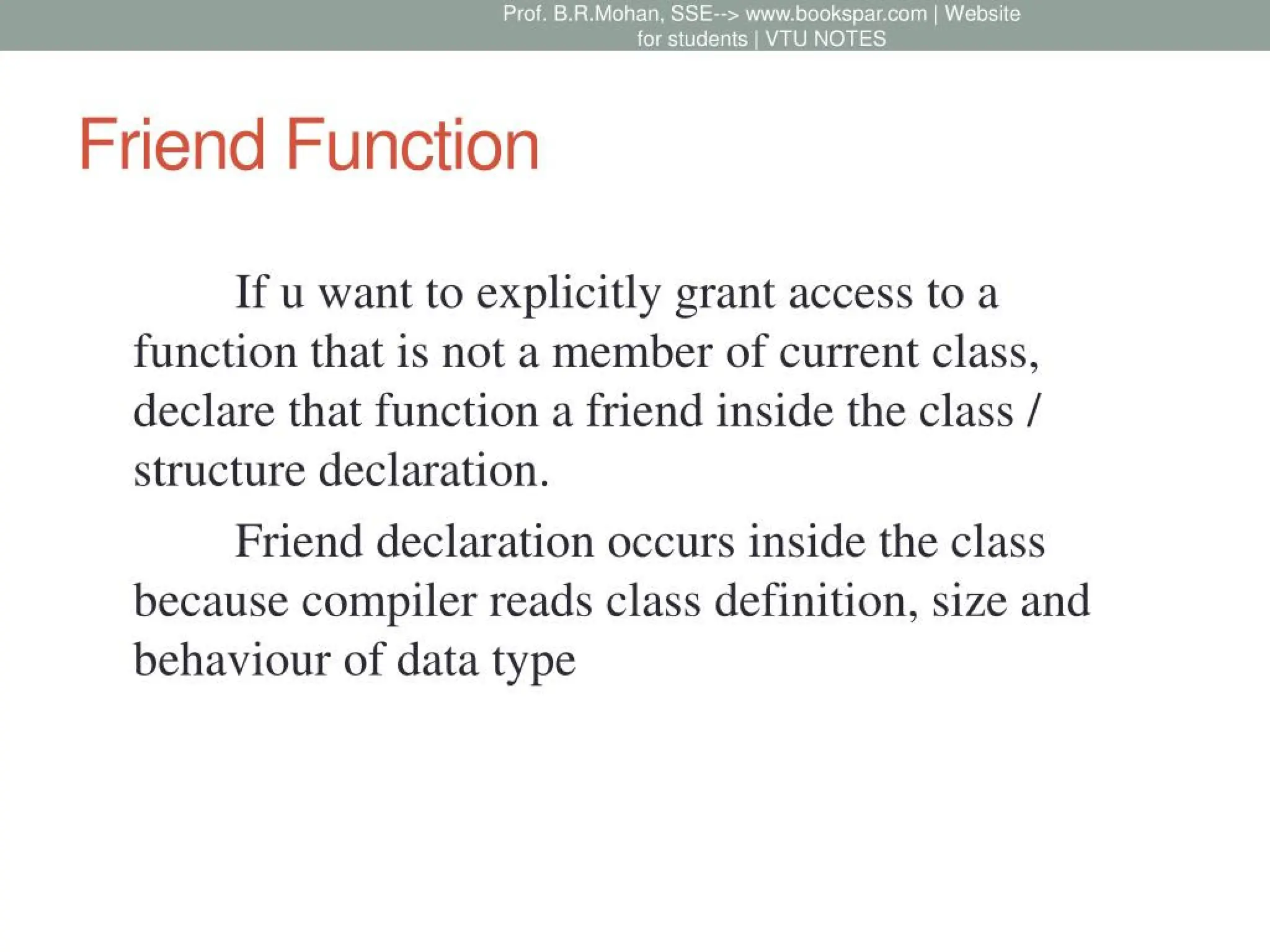 Prof. B.R.Mohan, SSE--> www.bookspar.com | Website for students | VTU NOTES

Friend Function

If u want to explicitly grant access to a function that is not a member of current class, declare that function a friend inside the class / structure declaration.

Friend declaration occurs inside the class because compiler reads class definition, size and behaviour of data type